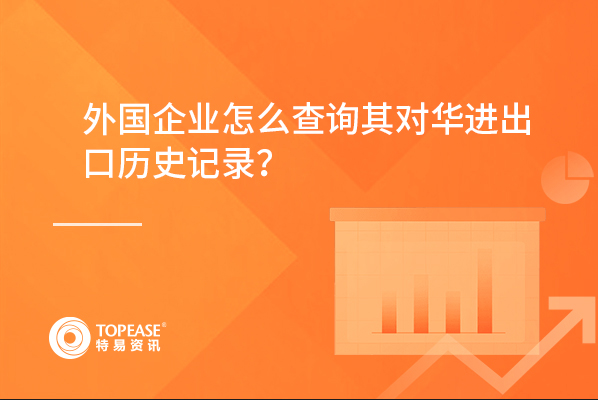 外国企业怎么查询其对华进出口历史记录？

TOPEASE®
特易资讯